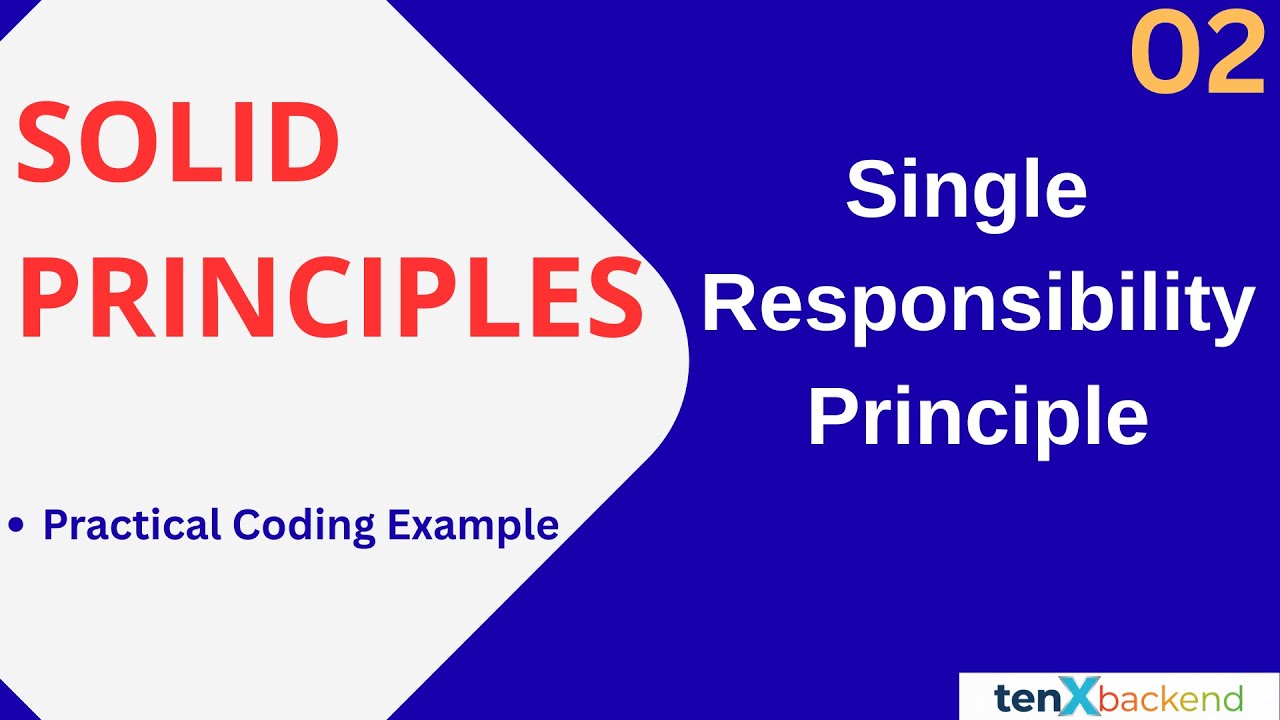 SOLID PRINCIPLES

• Practical Coding Example

02

Single Responsibility Principle

tenXbackend